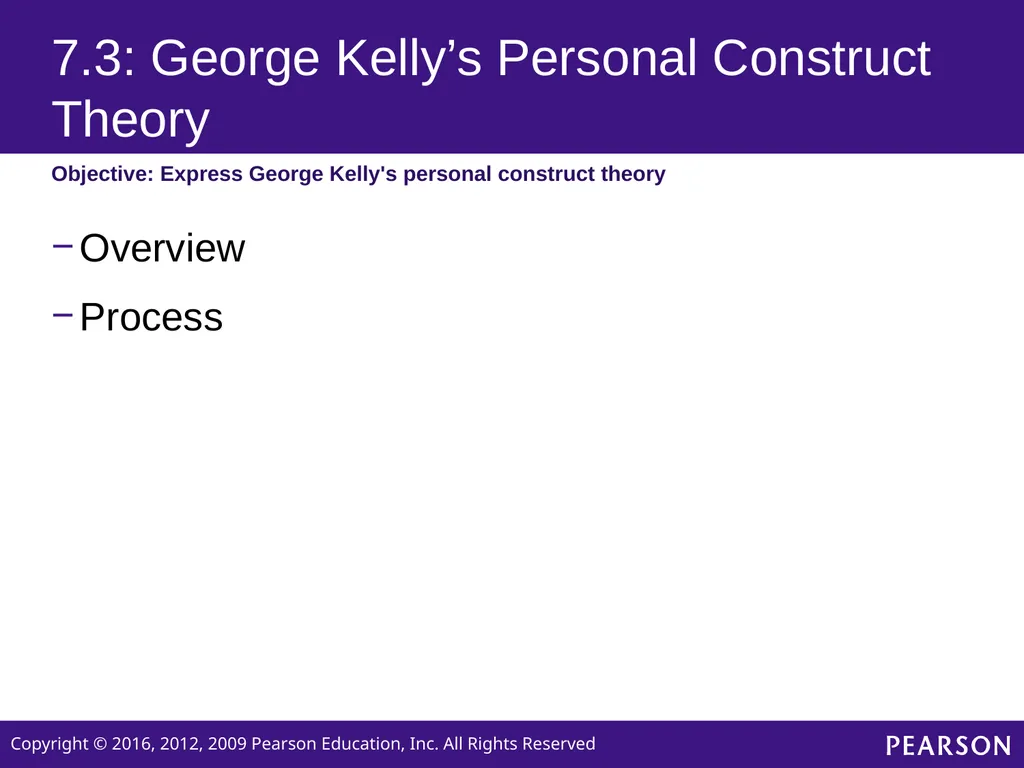 7.3: George Kelly’s Personal Construct Theory

Objective: Express George Kelly's personal construct theory

– Overview

– Process

Copyright © 2016, 2012, 2009 Pearson Education, Inc. All Rights Reserved

PEARSON